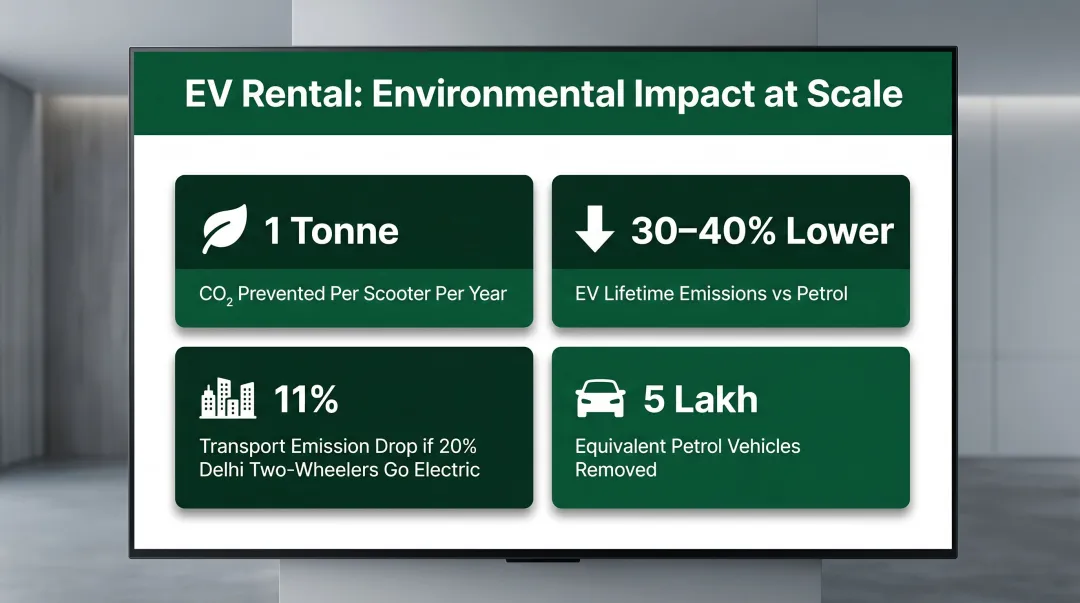 EV Rental: Environmental Impact at Scale

1 Tonne

$CO_2$ Prevented Per Scooter Per Year

30–40% Lower

EV Lifetime Emissions vs Petrol

11%

Transport Emission Drop if 20% Delhi Two-Wheelers Go Electric

5 Lakh

Equivalent Petrol Vehicles Removed